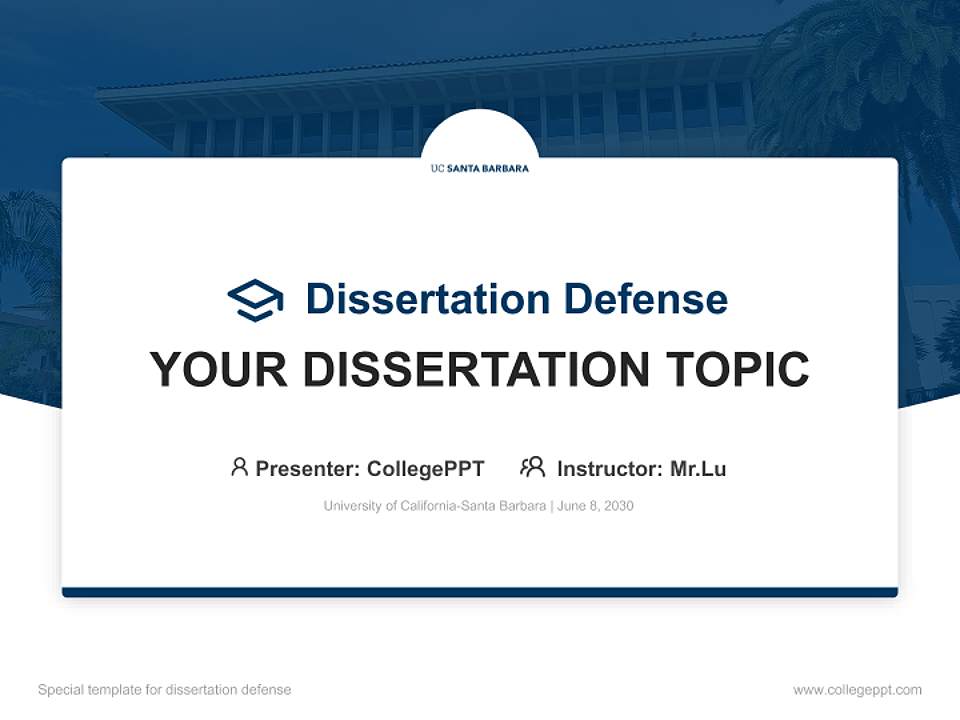 UC SANTA BARBARA

Dissertation Defense

YOUR DISSERTATION TOPIC

Presenter: CollegePPT Instructor: Mr.Lu

University of California-Santa Barbara | June 8, 2030

Special template for dissertation defense

www.collegeppt.com